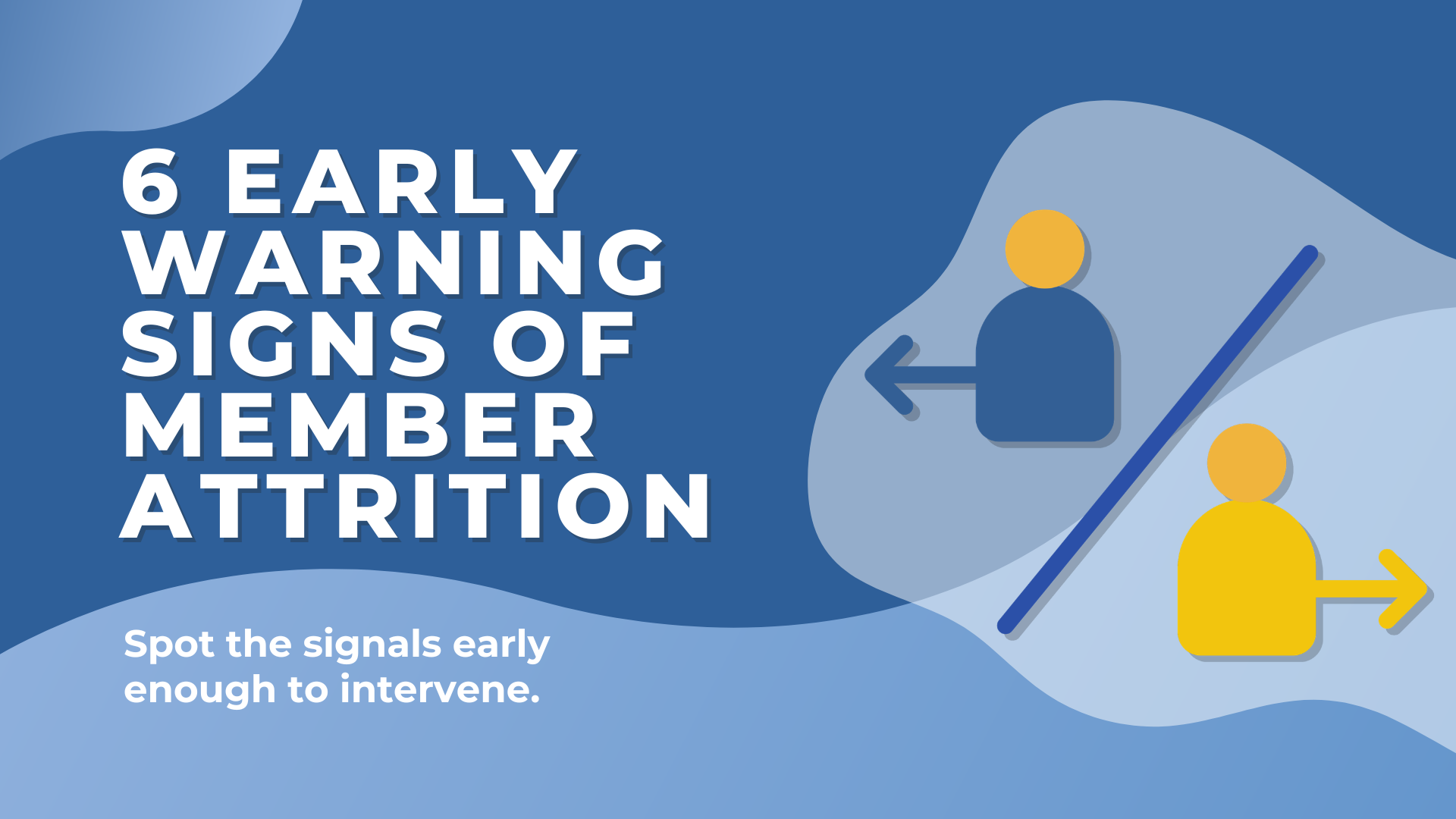 6 EARLY WARNING SIGNS OF MEMBER ATTRITION

Spot the signals early enough to intervene.